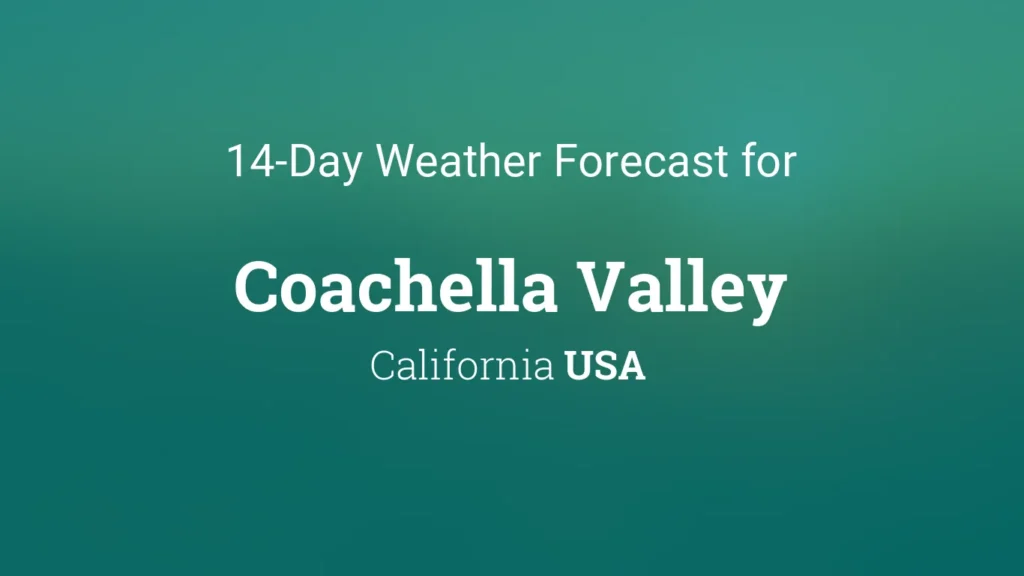 14-Day Weather Forecast for

Coachella Valley

California USA